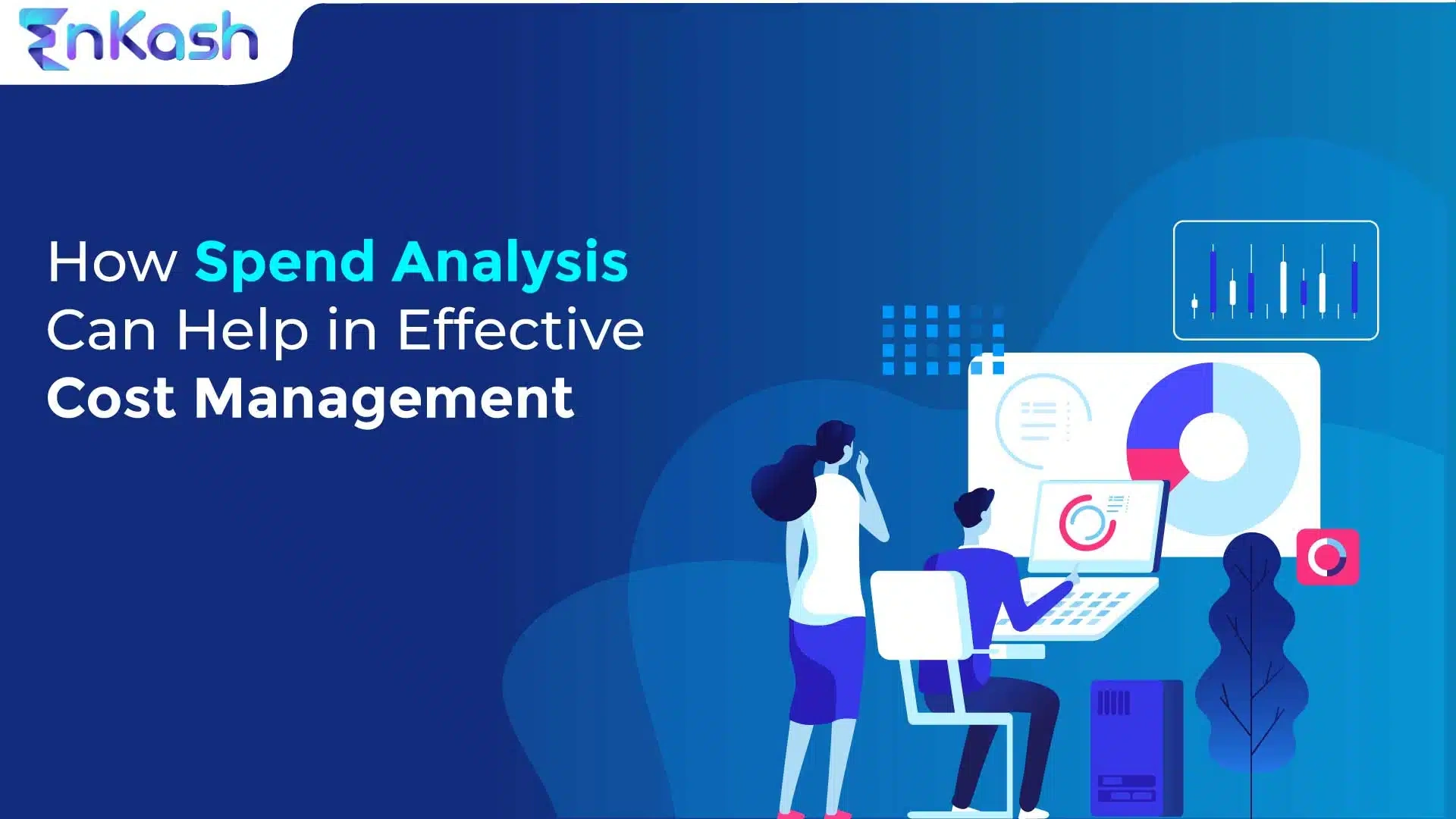 EnKash

How Spend Analysis Can Help in Effective Cost Management